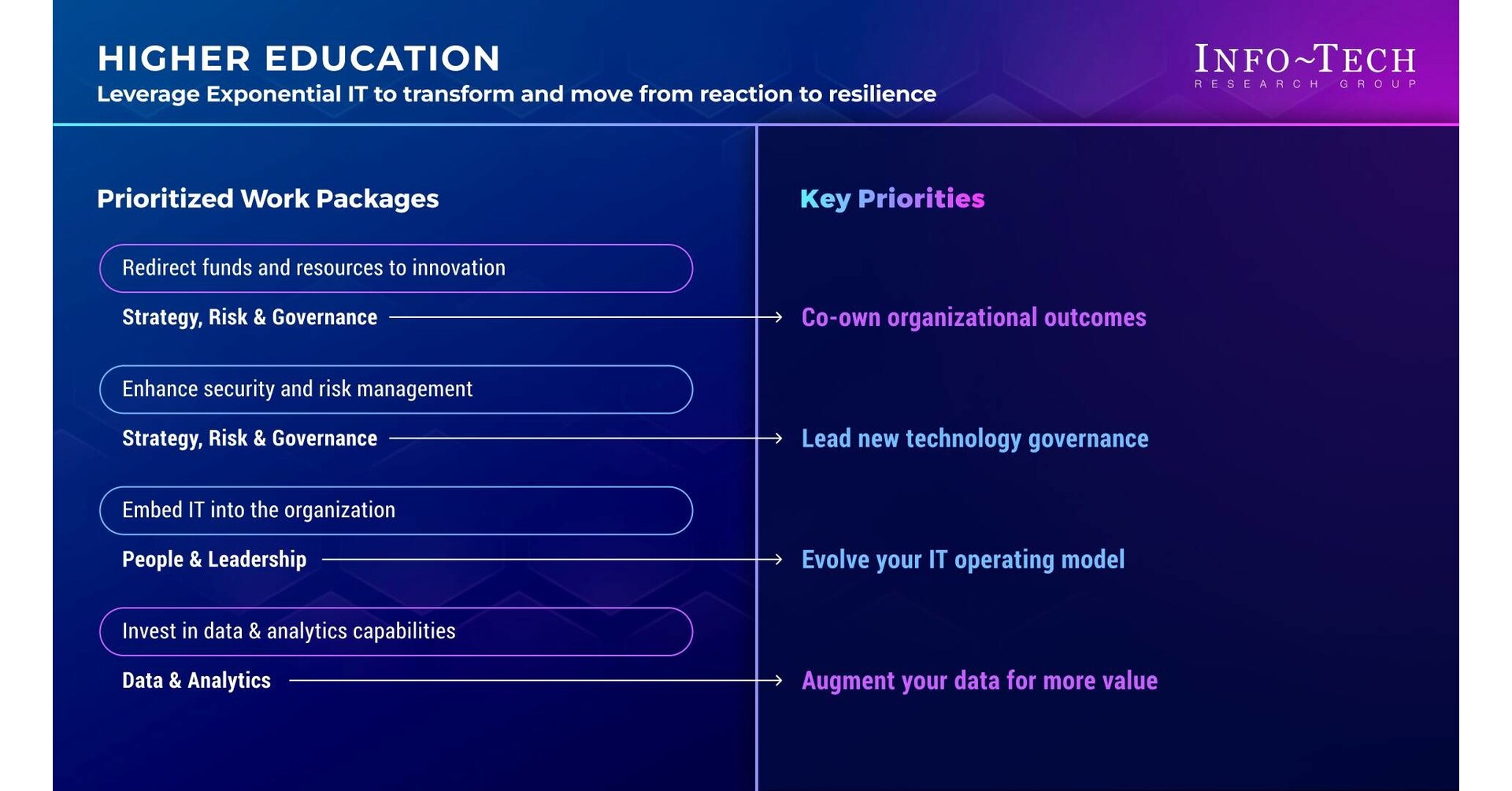 HIGHER EDUCATION
Leverage Exponential IT to transform and move from reaction to resilience

INFO~TECH
RESEARCH GROUP

Prioritized Work Packages

Redirect funds and resources to innovation
Strategy, Risk & Governance

Enhance security and risk management
Strategy, Risk & Governance

Embed IT into the organization
People & Leadership

Invest in data & analytics capabilities
Data & Analytics

Key Priorities

Co-own organizational outcomes

Lead new technology governance

Evolve your IT operating model

Augment your data for more value